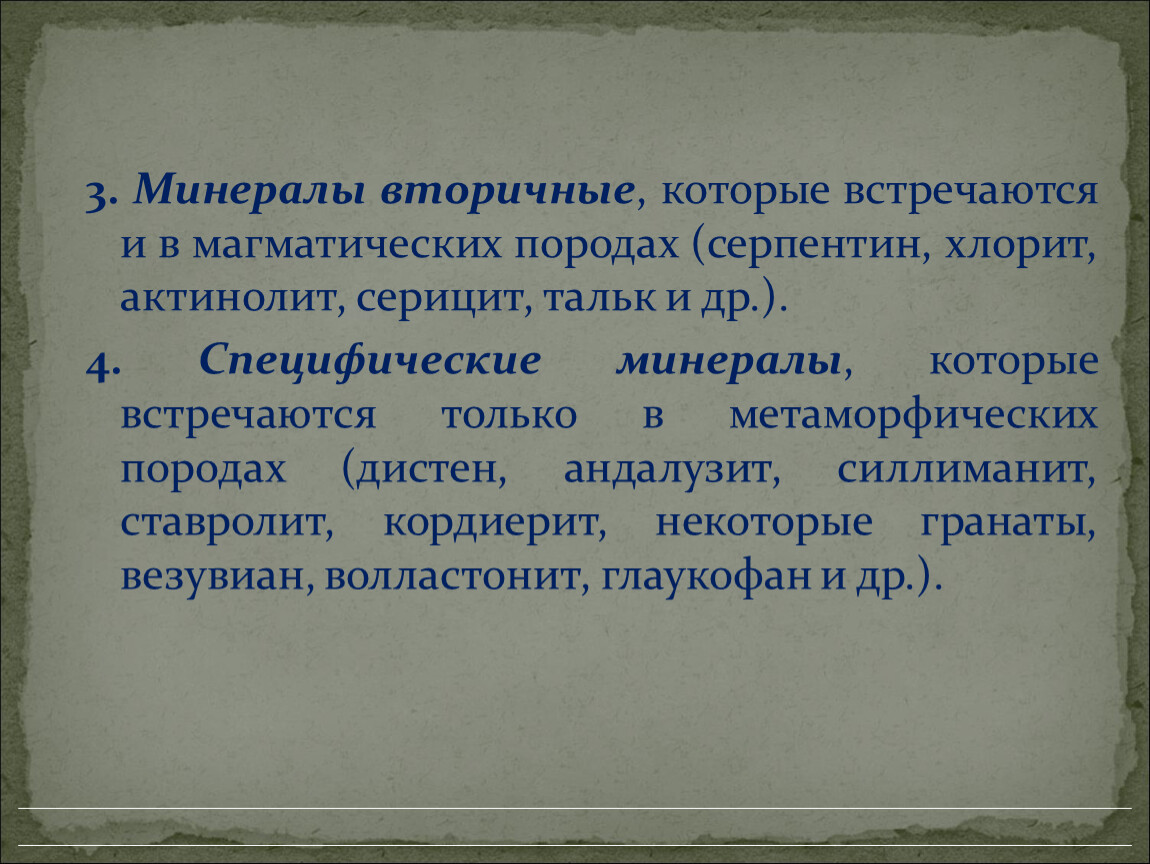 3. Минералы вторичные, которые встречаются и в магматических породах (серпентин, хлорит, актинолит, серицит, тальк и др.).

4. Специфические минералы, которые встречаются только в метаморфических породах (дистен, андалузит, силлиманит, ставролит, кордиерит, некоторые гранаты, везувиан, волластонит, глаукофан и др.).